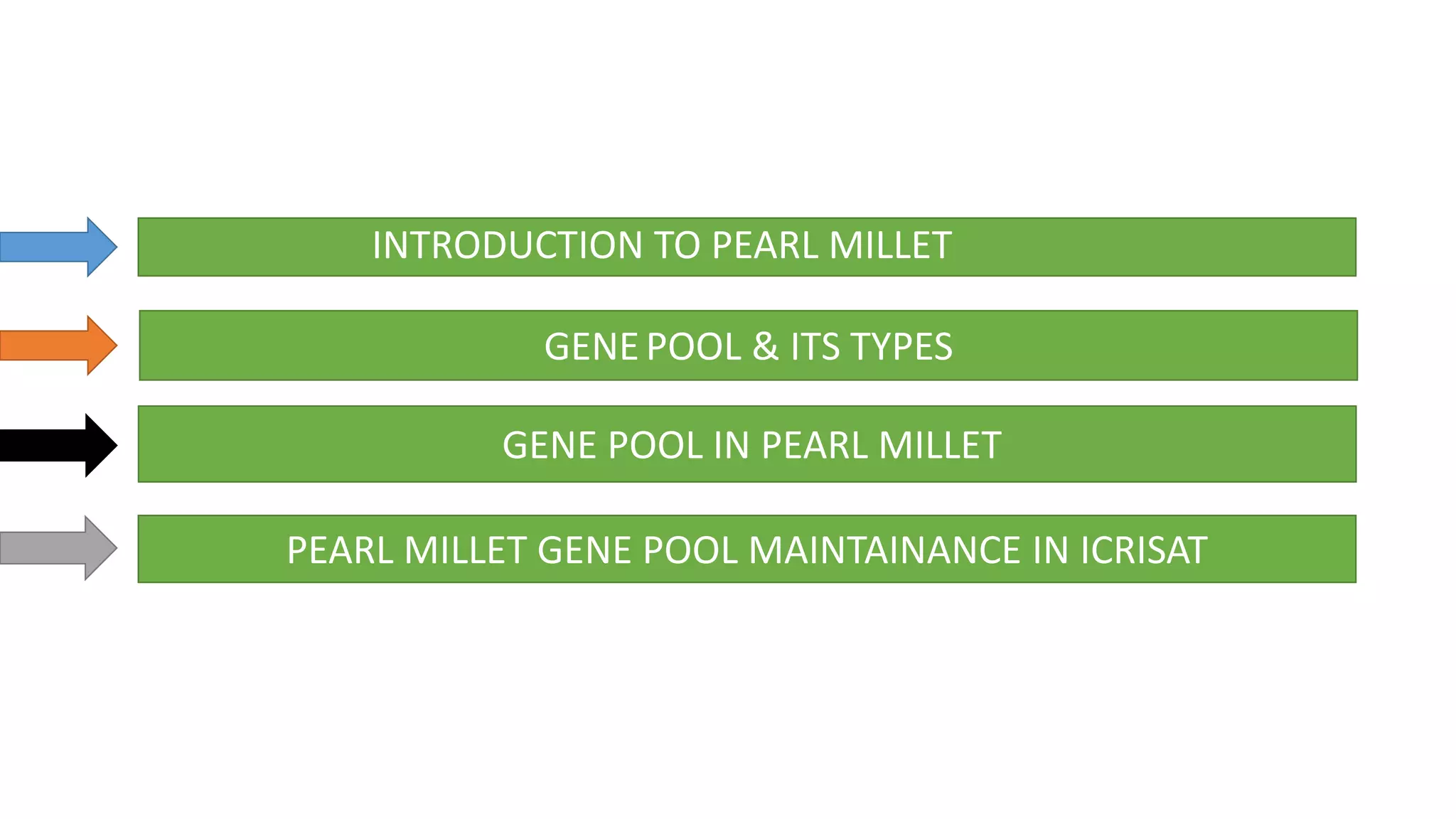 INTRODUCTION TO PEARL MILLET

GENE POOL & ITS TYPES

GENE POOL IN PEARL MILLET

PEARL MILLET GENE POOL MAINTAINANCE IN ICRISAT